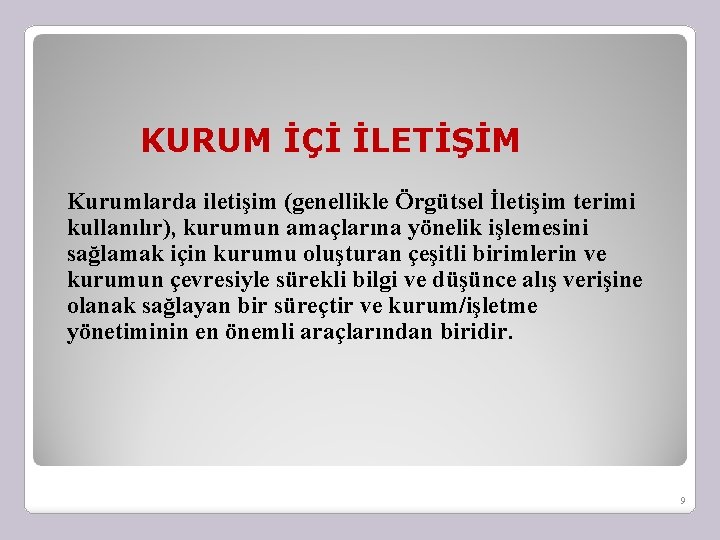 KURUM İÇİ İLETİŞİM

Kurumlarda iletişim (genellikle Örgütsel İletişim terimi kullanılır), kurumun amaçlarına yönelik işlemesini sağlamak için kurumu oluşturan çeşitli birimlerin ve kurumun çevresiyle sürekli bilgi ve düşünce alış verişine olanak sağlayan bir süreçtir ve kurum/işletme yönetiminin en önemli araçlarından biridir.

9